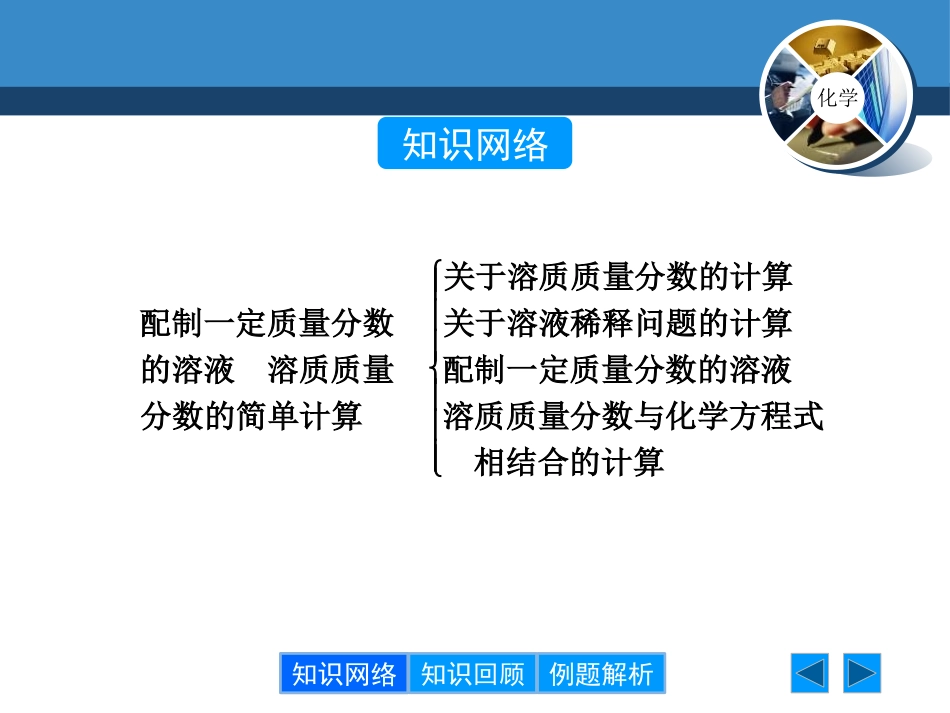 化学

知识网络

配制一定质量分数的溶液　溶质质量分数的简单计算

关于溶质质量分数的计算
关于溶液稀释问题的计算
配制一定质量分数的溶液
溶质质量分数与化学方程式相结合的计算

知识网络　知识回顾　例题解析